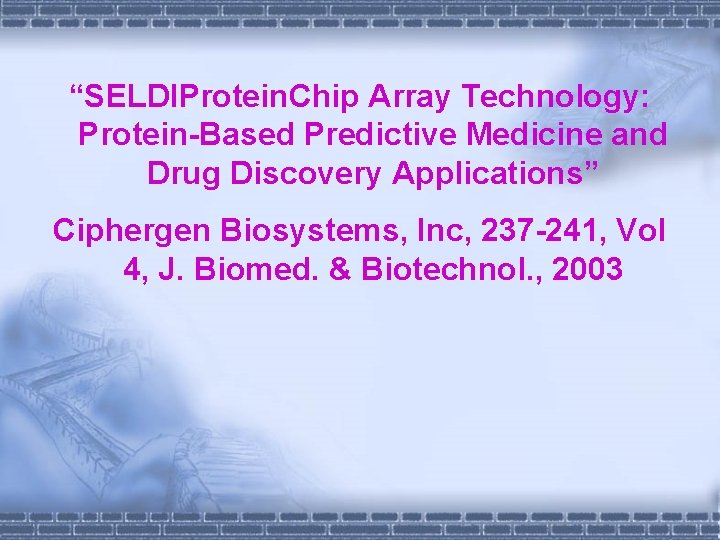 “SELDIProteinChip Array Technology: Protein-Based Predictive Medicine and Drug Discovery Applications”

Ciphergen Biosystems, Inc, 237-241, Vol 4, J. Biomed. & Biotechnol., 2003